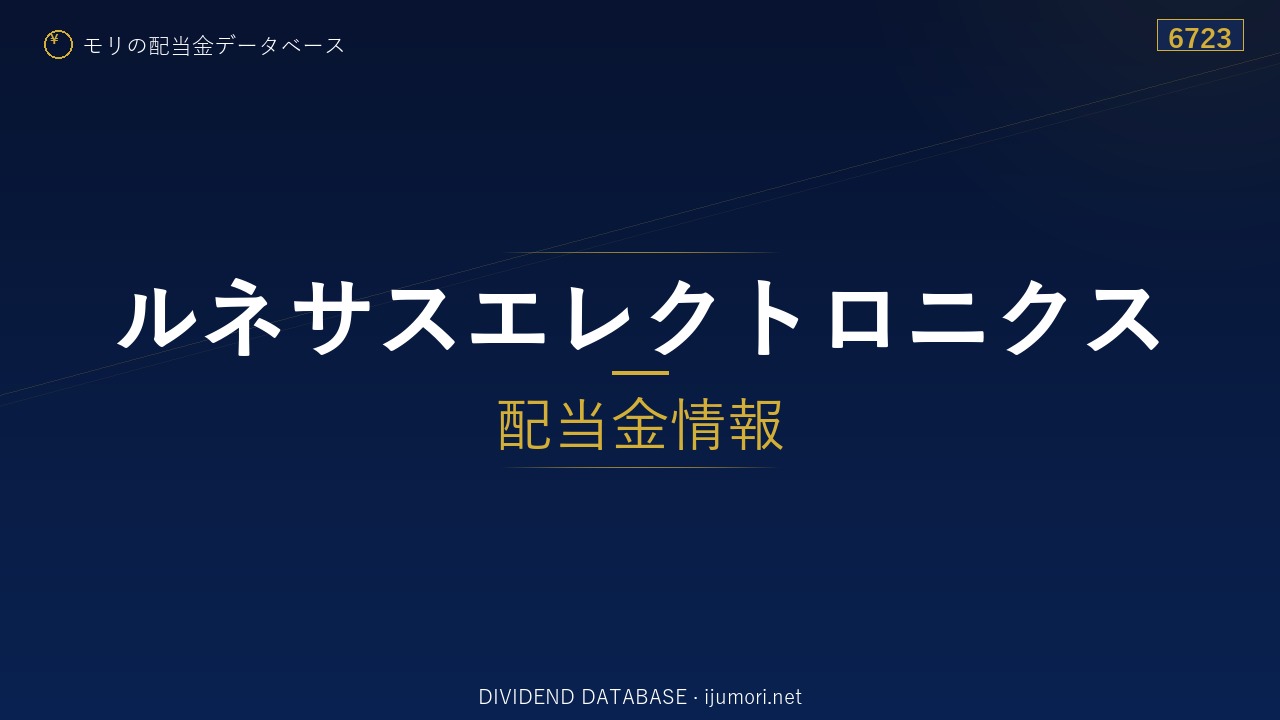 ¥ モリの配当金データベース

6723

ルネサスエレクトロニクス

配当金情報

DIVIDEND DATABASE · ijumori.net